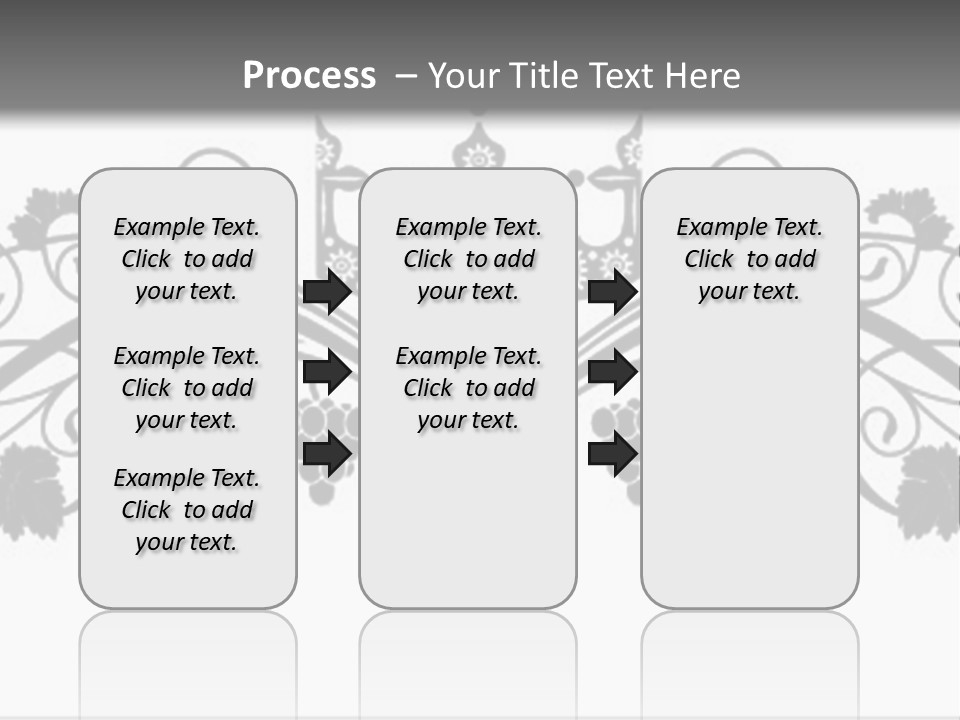 Process – Your Title Text Here

Example Text. Click to add your text.

Example Text. Click to add your text.

Example Text. Click to add your text.

Example Text. Click to add your text.

Example Text. Click to add your text.

Example Text. Click to add your text.